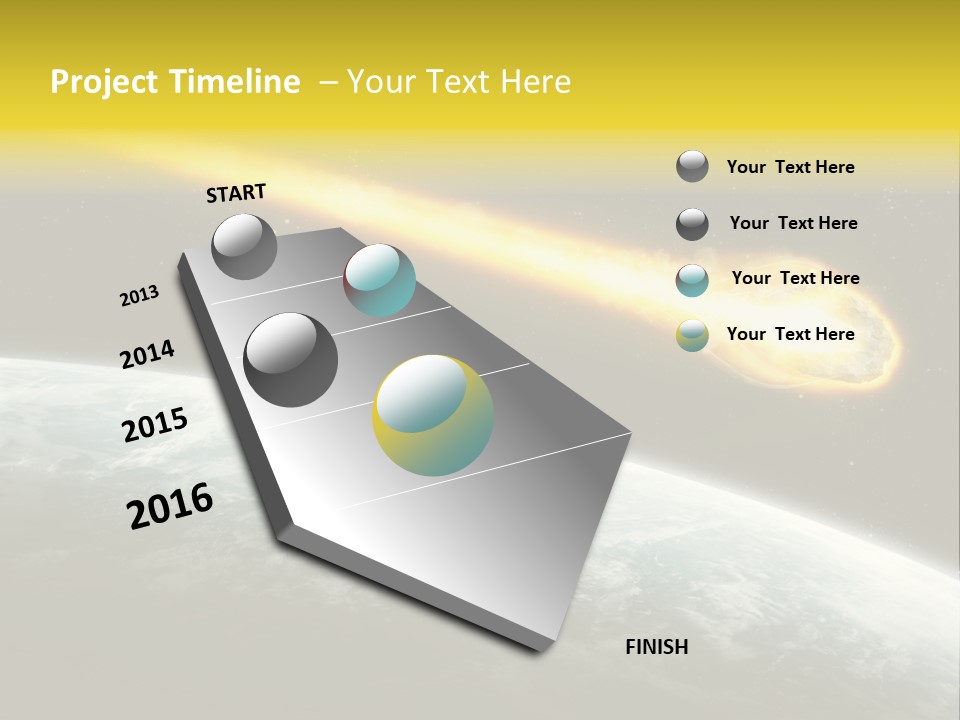 Project Timeline – Your Text Here

START

2013

2014

2015

2016

FINISH

Your Text Here

Your Text Here

Your Text Here

Your Text Here